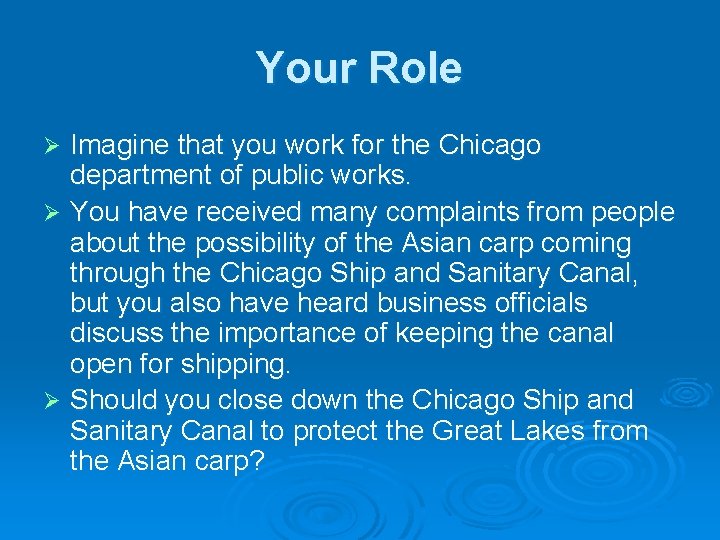 Your Role

➢ Imagine that you work for the Chicago department of public works.

➢ You have received many complaints from people about the possibility of the Asian carp coming through the Chicago Ship and Sanitary Canal, but you also have heard business officials discuss the importance of keeping the canal open for shipping.

➢ Should you close down the Chicago Ship and Sanitary Canal to protect the Great Lakes from the Asian carp?